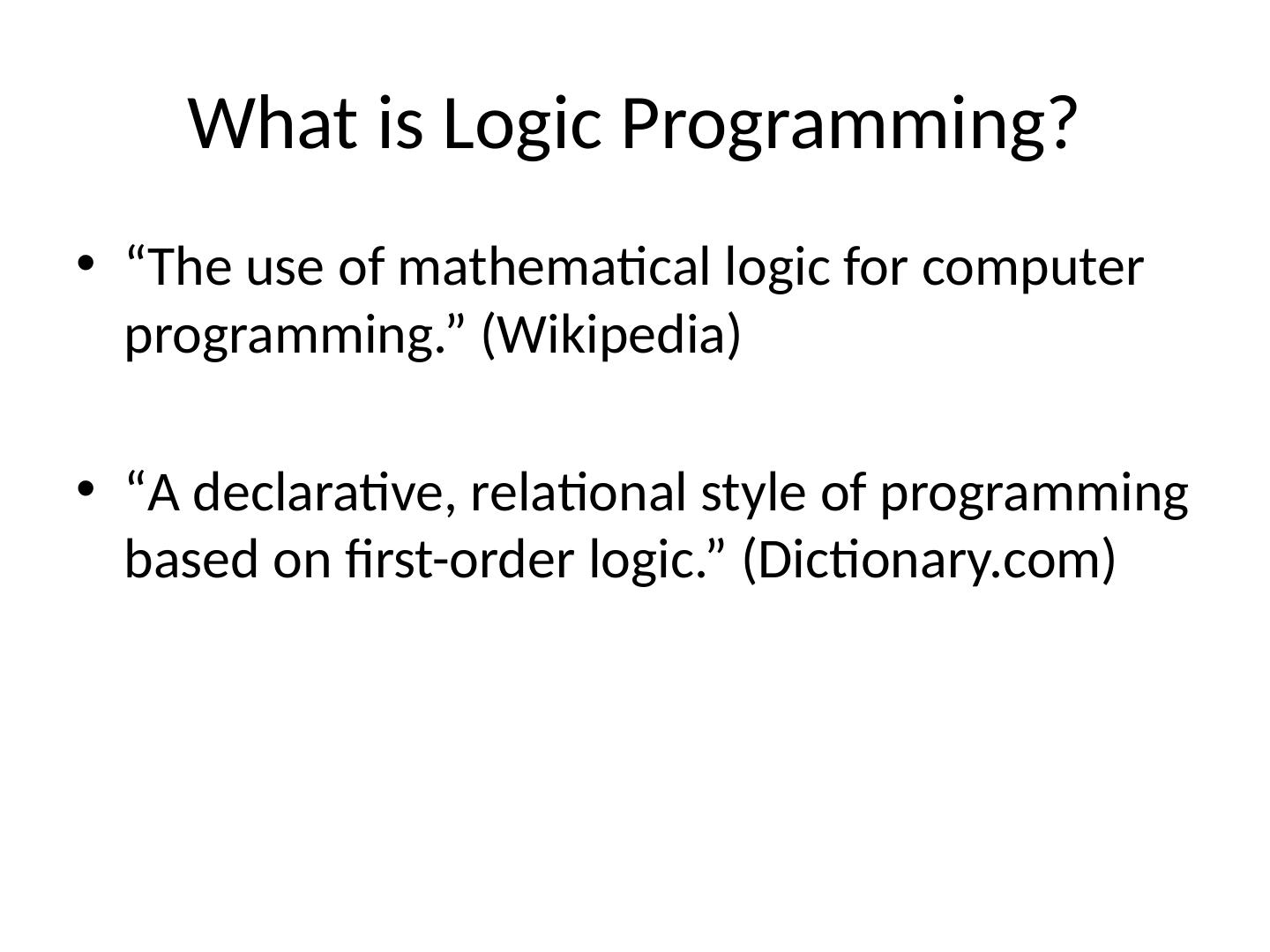 What is Logic Programming?

• “The use of mathematical logic for computer programming.” (Wikipedia)

• “A declarative, relational style of programming based on first-order logic.” (Dictionary.com)